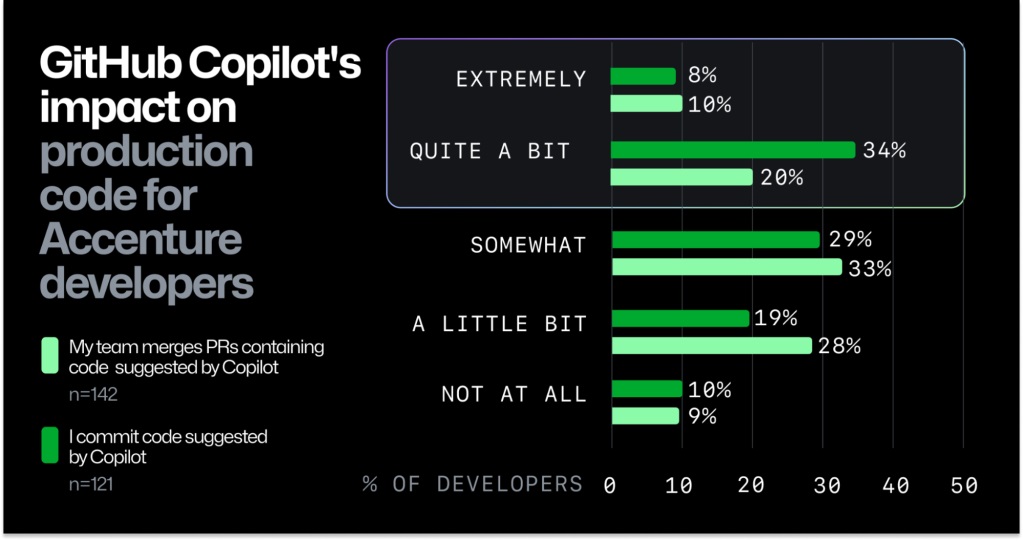 GitHub Copilot's impact on production code for Accenture developers

My team merges PRs containing code suggested by Copilot
n=142

I commit code suggested by Copilot
n=121

EXTREMELY
8%
10%

QUITE A BIT
34%
20%

SOMEWHAT
29%
33%

A LITTLE BIT
19%
28%

NOT AT ALL
10%
9%

% OF DEVELOPERS 0 10 20 30 40 50